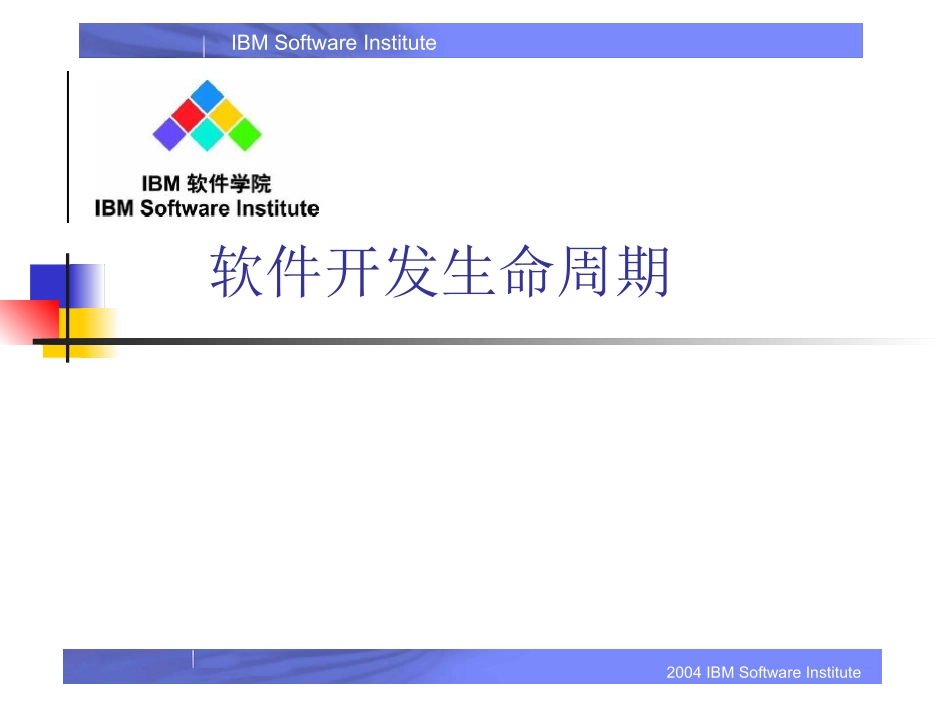 IBM Software Institute

IBM 软件学院
IBM Software Institute

软件开发生命周期

2004 IBM Software Institute